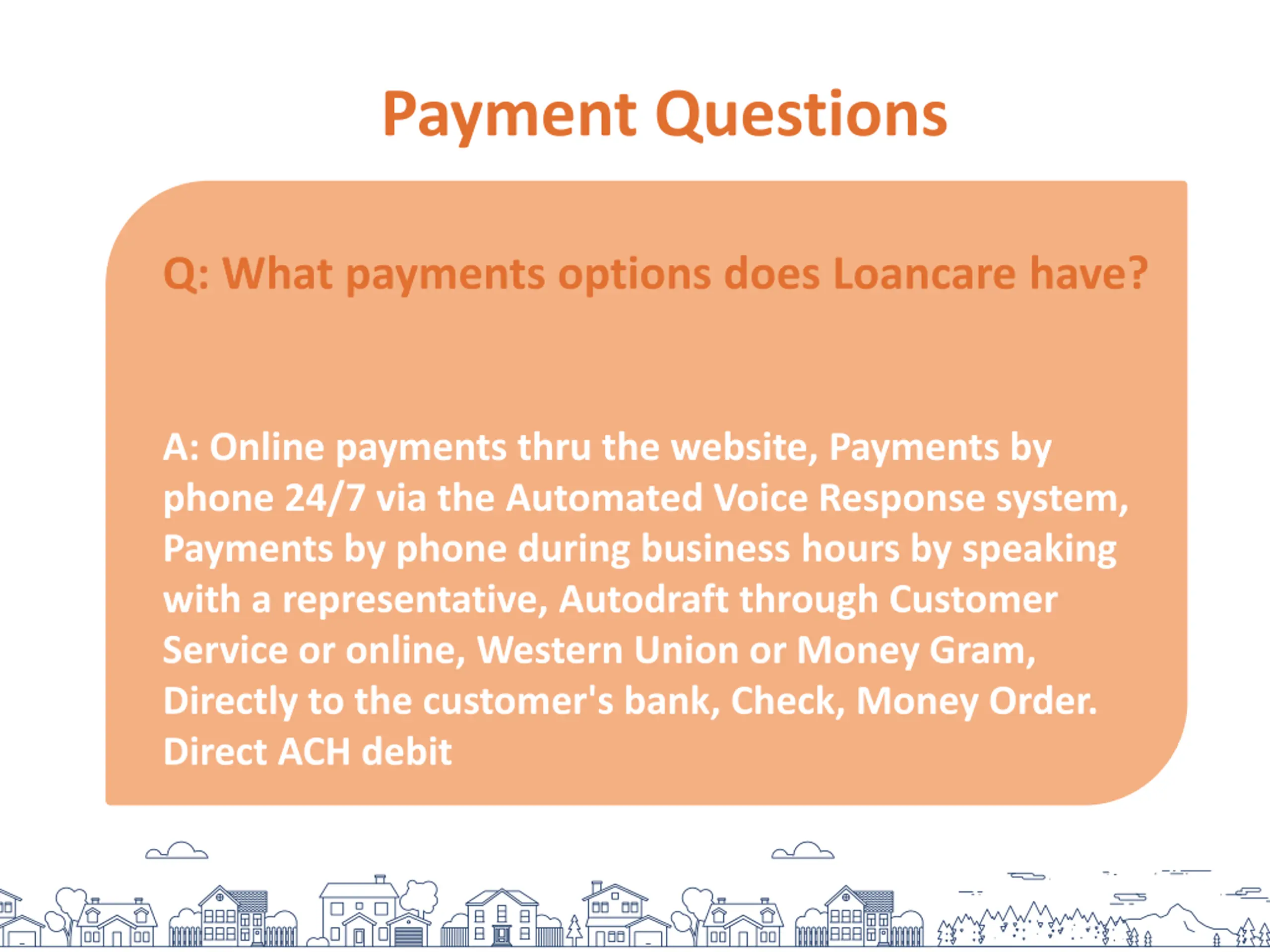 Payment Questions

Q: What payments options does Loancare have?

A: Online payments thru the website, Payments by phone 24/7 via the Automated Voice Response system, Payments by phone during business hours by speaking with a representative, Autodraft through Customer Service or online, Western Union or Money Gram, Directly to the customer's bank, Check, Money Order. Direct ACH debit